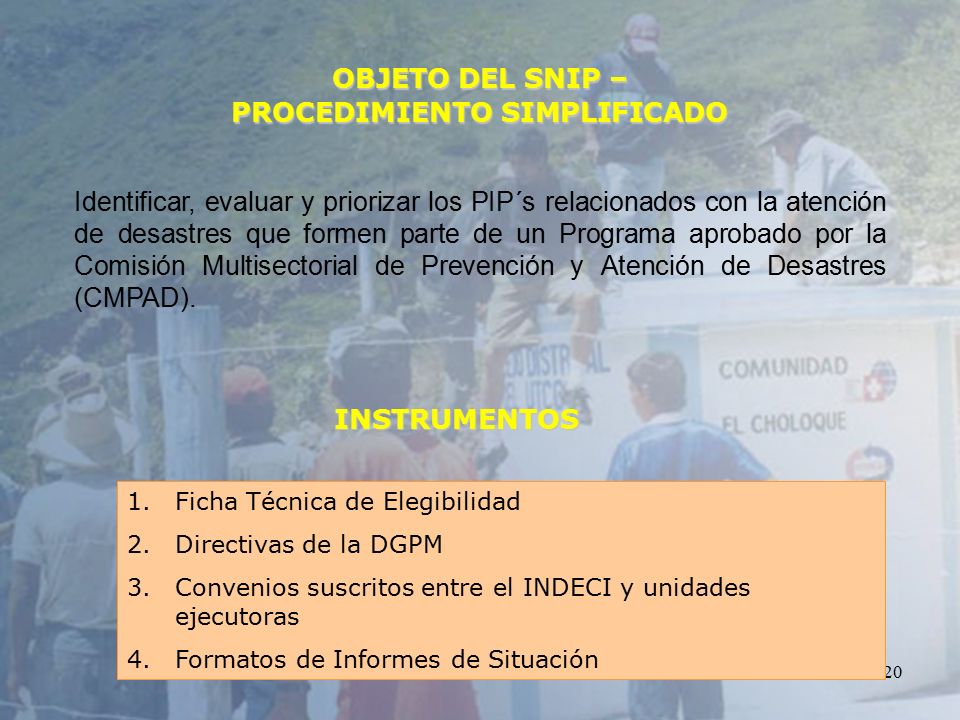 OBJETO DEL SNIP –
PROCEDIMIENTO SIMPLIFICADO

Identificar, evaluar y priorizar los PIP´s relacionados con la atención de desastres que formen parte de un Programa aprobado por la Comisión Multisectorial de Prevención y Atención de Desastres (CMPAD).

COMUNIDAD
EL CHOLOQUE

INSTRUMENTOS

1. Ficha Técnica de Elegibilidad
2. Directivas de la DGPM
3. Convenios suscritos entre el INDECI y unidades ejecutoras
4. Formatos de Informes de Situación

20